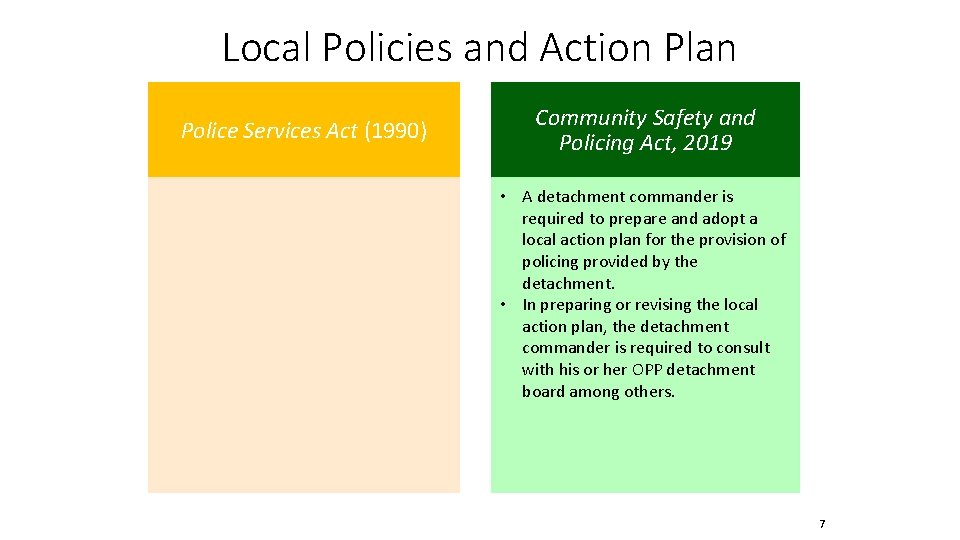 Local Policies and Action Plan

Police Services Act (1990)

Community Safety and Policing Act, 2019

• A detachment commander is required to prepare and adopt a local action plan for the provision of policing provided by the detachment.
• In preparing or revising the local action plan, the detachment commander is required to consult with his or her OPP detachment board among others.

7